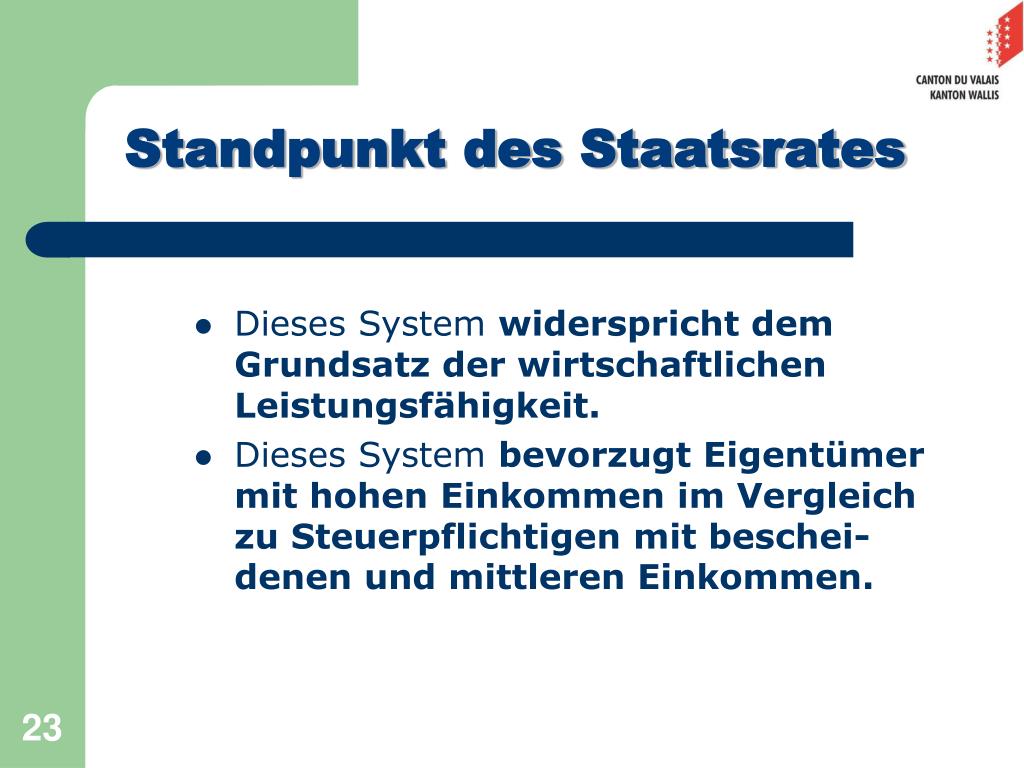 CANTON DU VALAIS
KANTON WALLIS

Standpunkt des Staatsrates

- Dieses System widerspricht dem Grundsatz der wirtschaftlichen Leistungsfähigkeit.
- Dieses System bevorzugt Eigentümer mit hohen Einkommen im Vergleich zu Steuerpflichtigen mit bescheidenen und mittleren Einkommen.

23